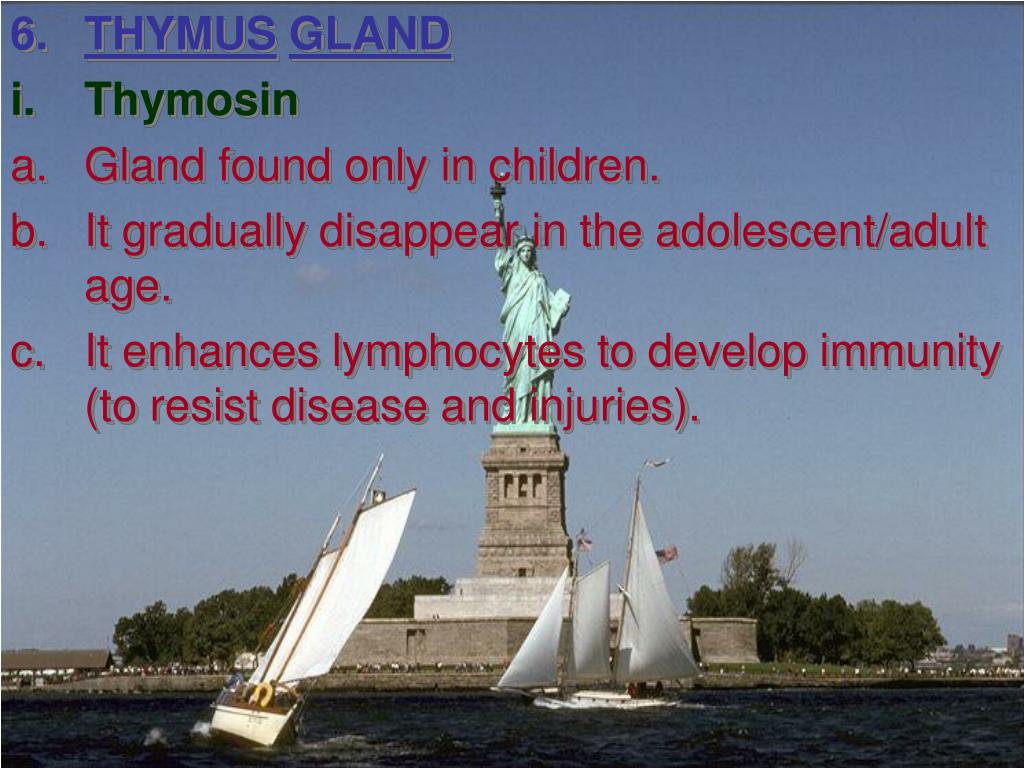 6. THYMUS GLAND

i. Thymosin

a. Gland found only in children.

b. It gradually disappear in the adolescent/adult age.

c. It enhances lymphocytes to develop immunity (to resist disease and injuries).